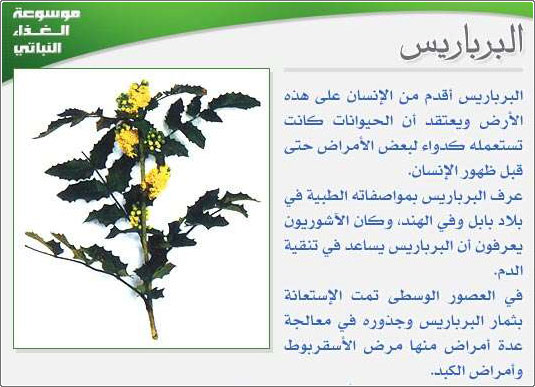 موسوعة الغذاء النباتي

البرباريس

البرباريس أقدم من الإنسان على هذه الأرض ويعتقد أن الحيوانات كانت تستعمله كدواء لبعض الأمراض حتى قبل ظهور الإنسان.

عرف البرباريس بمواصفاته الطبية في بلاد بابل وفي الهند، وكان الآشوريون يعرفون أن البرباريس يساعد في تنقية الدم.

في العصور الوسطى تمت الإستعانة بثمار البرباريس وجذوره في معالجة عدة أمراض منها مرض الأسقربوط وأمراض الكبد.